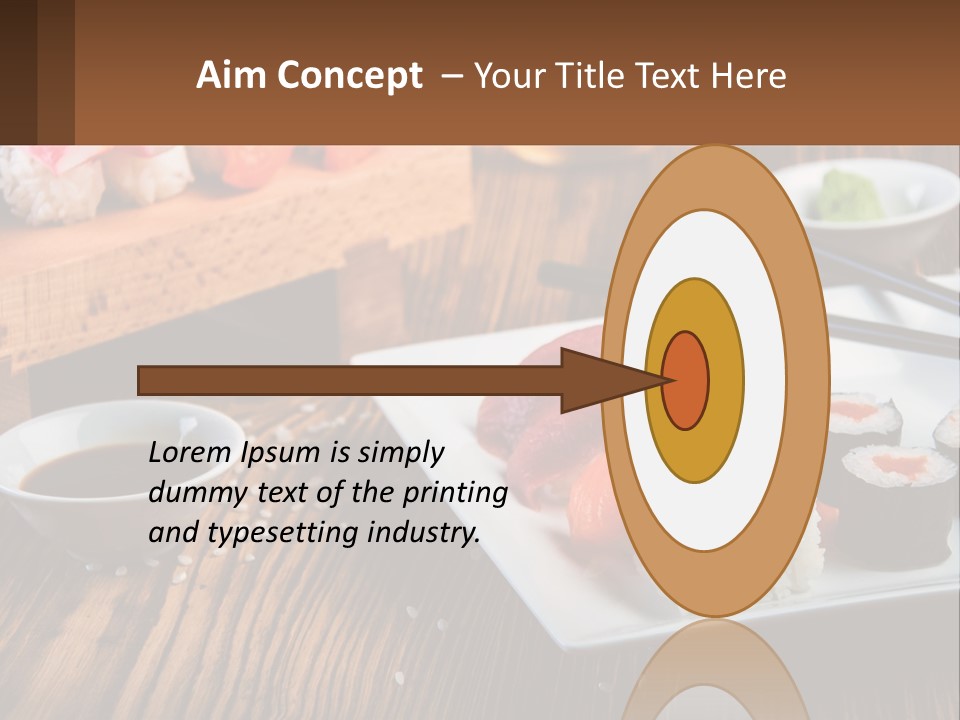 Aim Concept – Your Title Text Here

Lorem Ipsum is simply dummy text of the printing and typesetting industry.